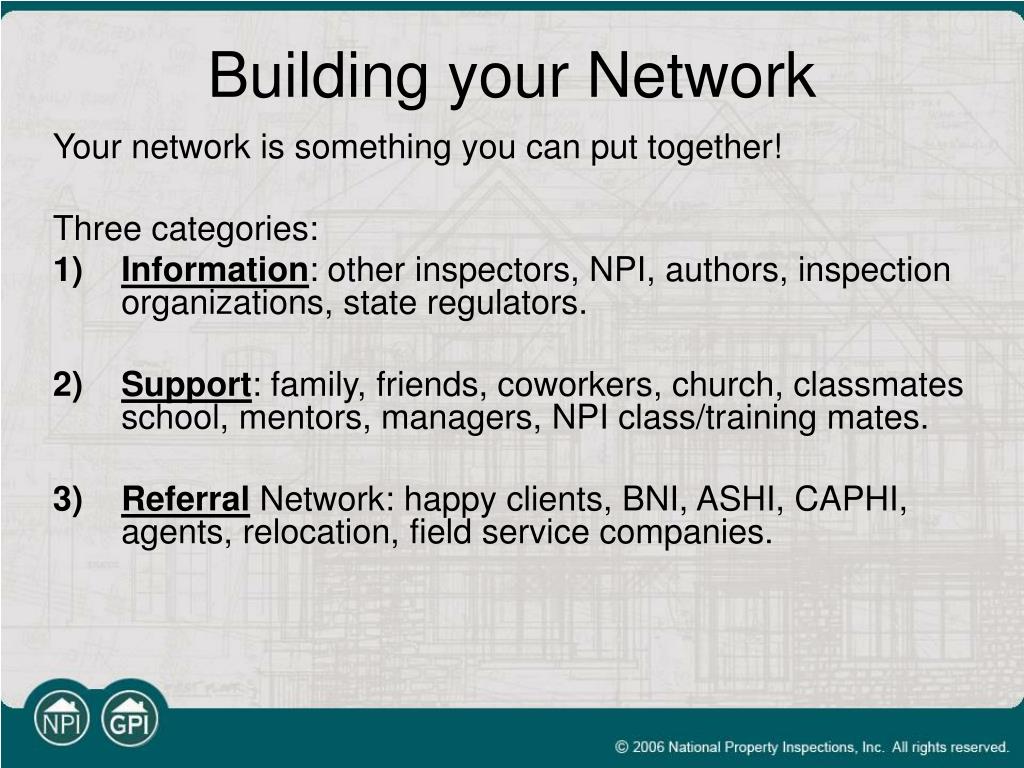 Building your Network

Your network is something you can put together!

Three categories:

1) Information: other inspectors, NPI, authors, inspection organizations, state regulators.

2) Support: family, friends, coworkers, church, classmates school, mentors, managers, NPI class/training mates.

3) Referral Network: happy clients, BNI, ASHI, CAPHI, agents, relocation, field service companies.

NPI GPI

© 2006 National Property Inspections, Inc. All rights reserved.